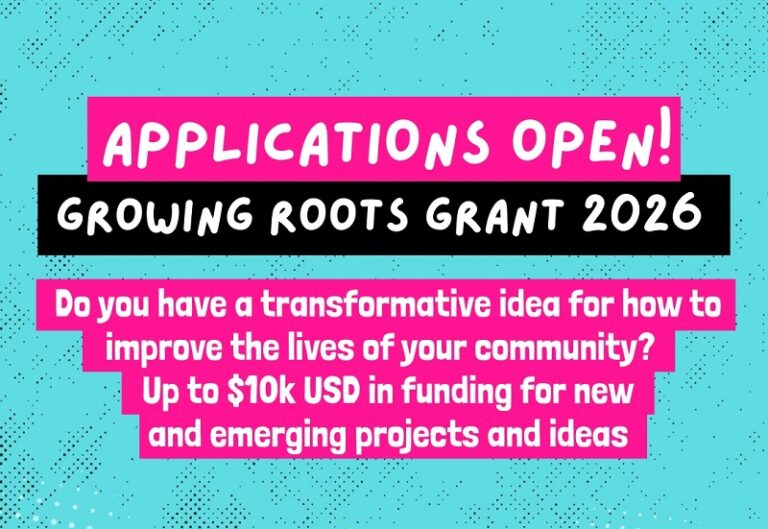 APPLICATIONS OPEN!
GROWING ROOTS GRANT 2026

Do you have a transformative idea for how to improve the lives of your community?
Up to \$10k USD in funding for new and emerging projects and ideas